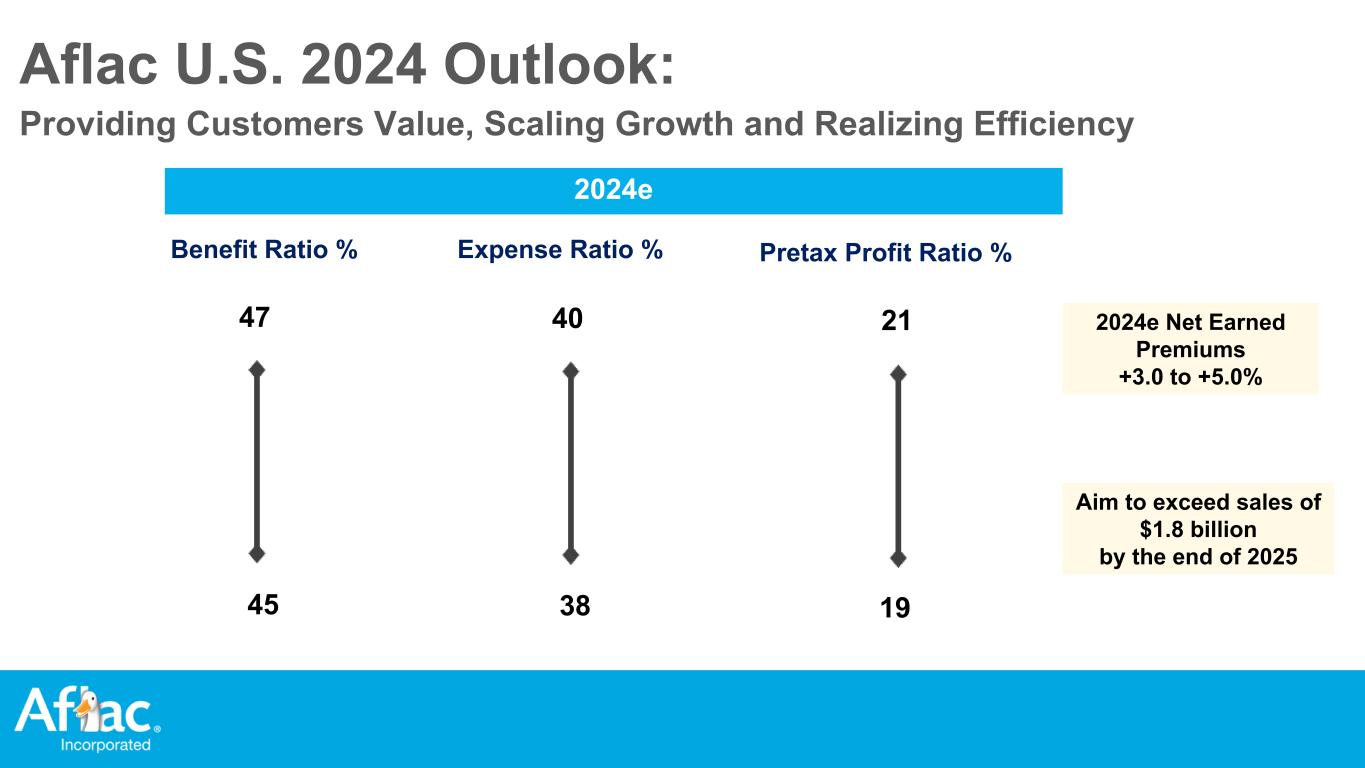 Aflac U.S. 2024 Outlook:
Providing Customers Value, Scaling Growth and Realizing Efficiency

2024e

Benefit Ratio %

47

45

Expense Ratio %

40

38

Pretax Profit Ratio %

21

19

2024e Net Earned Premiums +3.0 to +5.0%

Aim to exceed sales of $1.8 billion by the end of 2025

Aflac® Incorporated